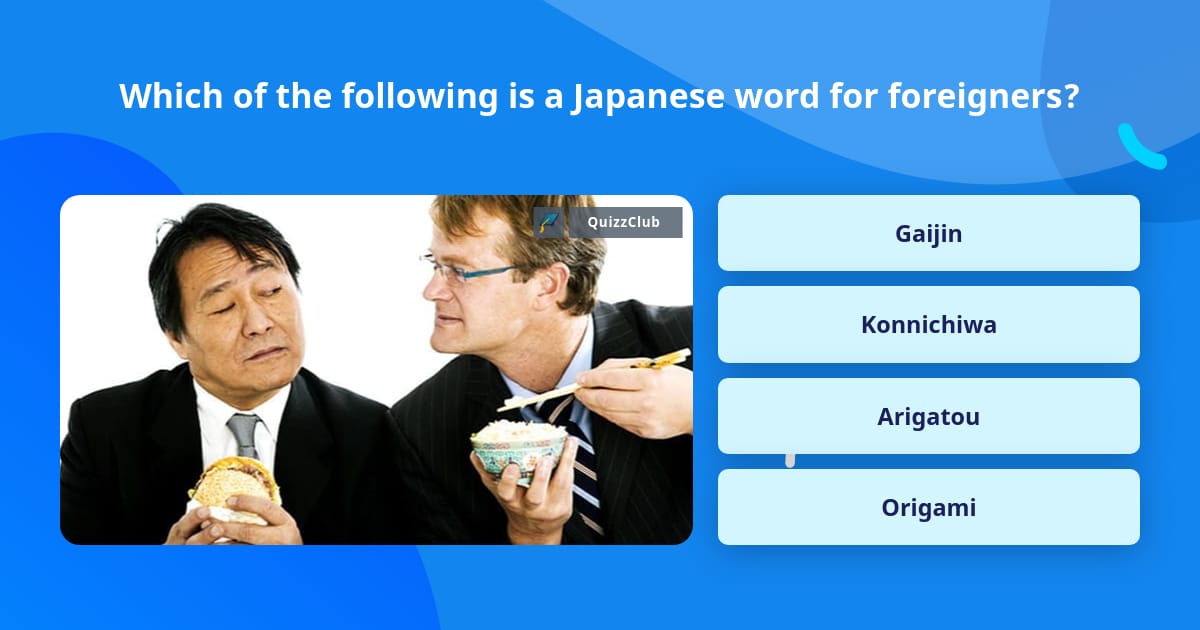 Which of the following is a Japanese word for foreigners?

QuizzClub

Gaijin

Konnichiwa

Arigatou

Origami